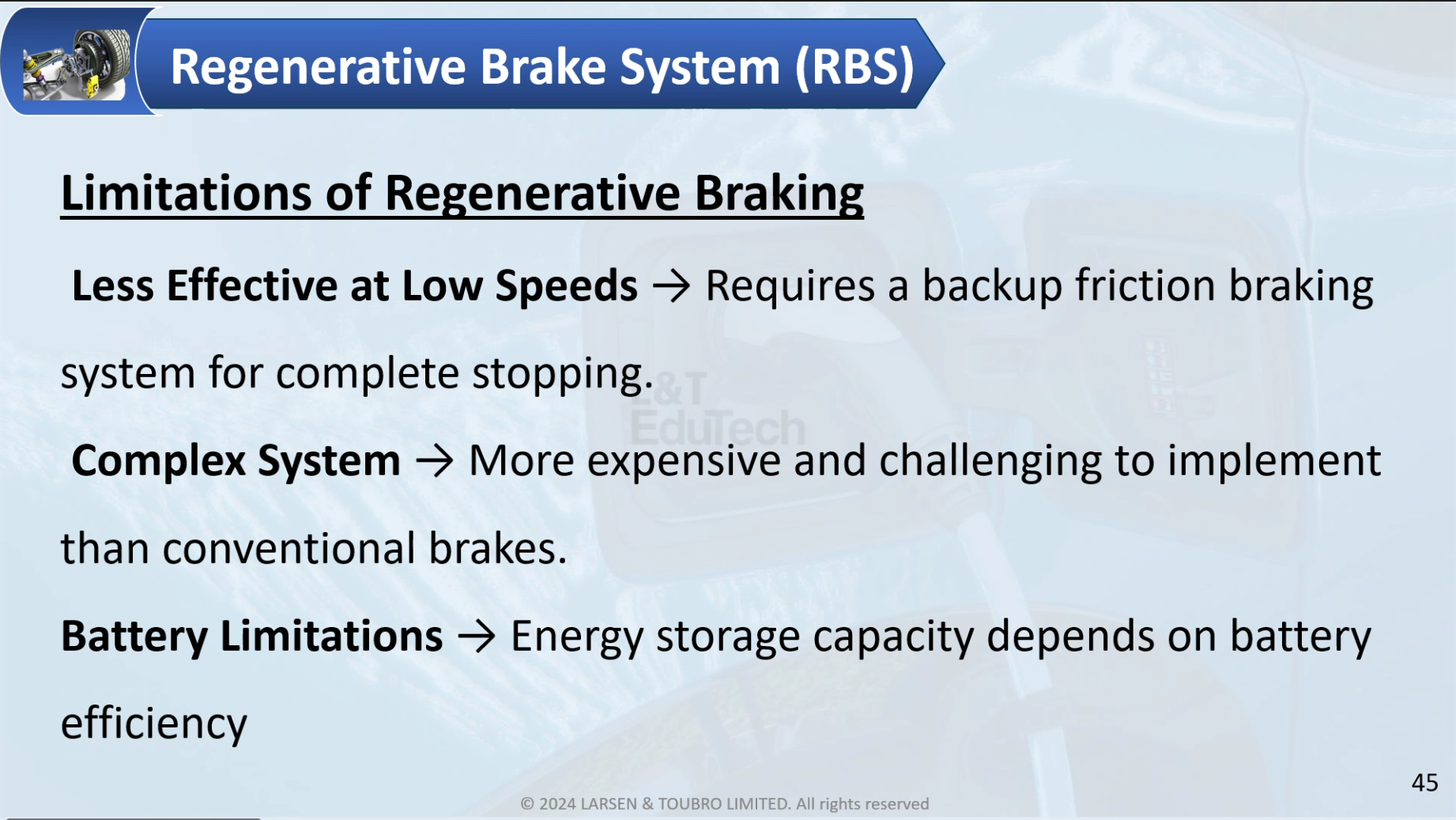 Regenerative Brake System (RBS)

Limitations of Regenerative Braking

Less Effective at Low Speeds → Requires a backup friction braking system for complete stopping.

L&T EduTech

Complex System → More expensive and challenging to implement than conventional brakes.

Battery Limitations → Energy storage capacity depends on battery efficiency

45

© 2024 LARSEN & TOUBRO LIMITED. All rights reserved